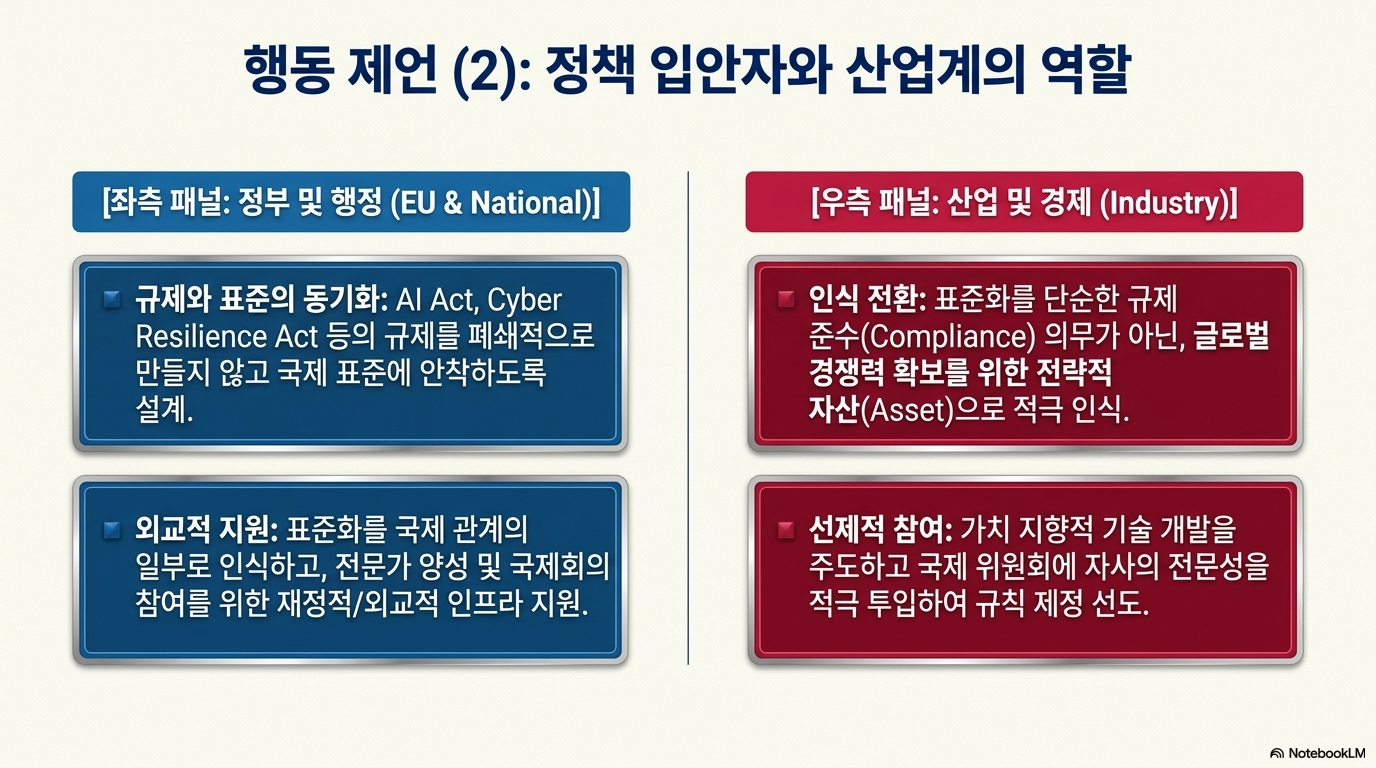 행동 제언 (2): 정책 입안자와 산업계의 역할

[좌측 패널: 정부 및 행정 (EU & National)]

규제와 표준의 동기화: AI Act, Cyber Resilience Act 등의 규제를 폐쇄적으로 만들지 않고 국제 표준에 안착하도록 설계.

외교적 지원: 표준화를 국제 관계의 일부로 인식하고, 전문가 양성 및 국제회의 참여를 위한 재정적/외교적 인프라 지원.

[우측 패널: 산업 및 경제 (Industry)]

인식 전환: 표준화를 단순한 규제 준수(Compliance) 의무가 아닌, 글로벌 경쟁력 확보를 위한 전략적 자산(Asset)으로 적극 인식.

선제적 참여: 가치 지향적 기술 개발을 주도하고 국제 위원회에 자사의 전문성을 적극 투입하여 규칙 제정 선도.

NotebookLM